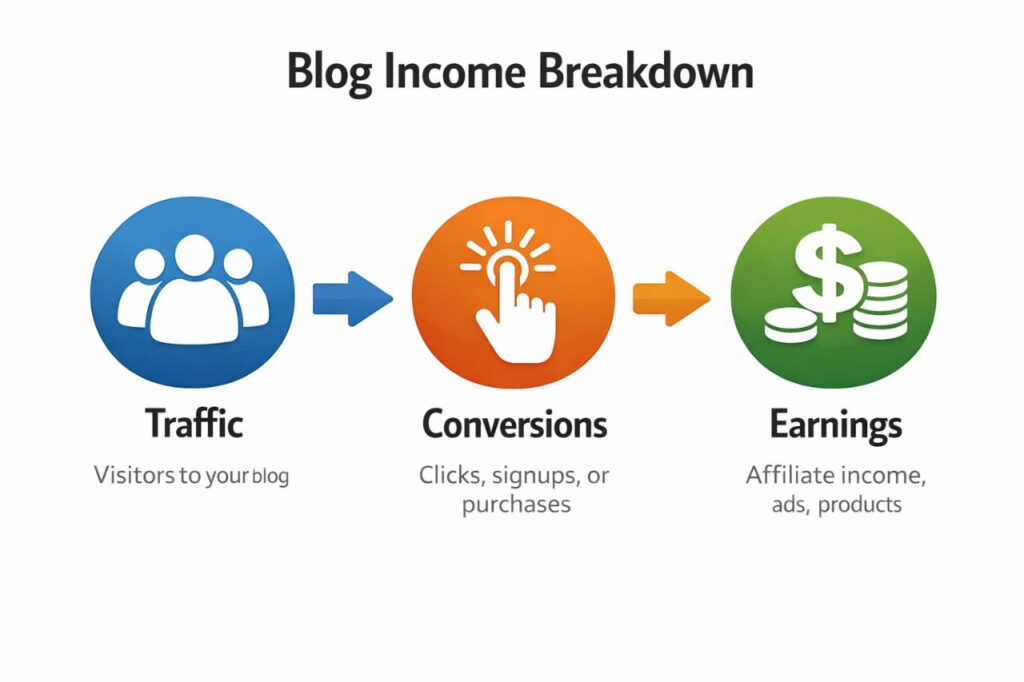 Blog Income Breakdown

Traffic

Visitors to your blog

Conversions

Clicks, signups, or purchases

Earnings

Affiliate income, ads, products